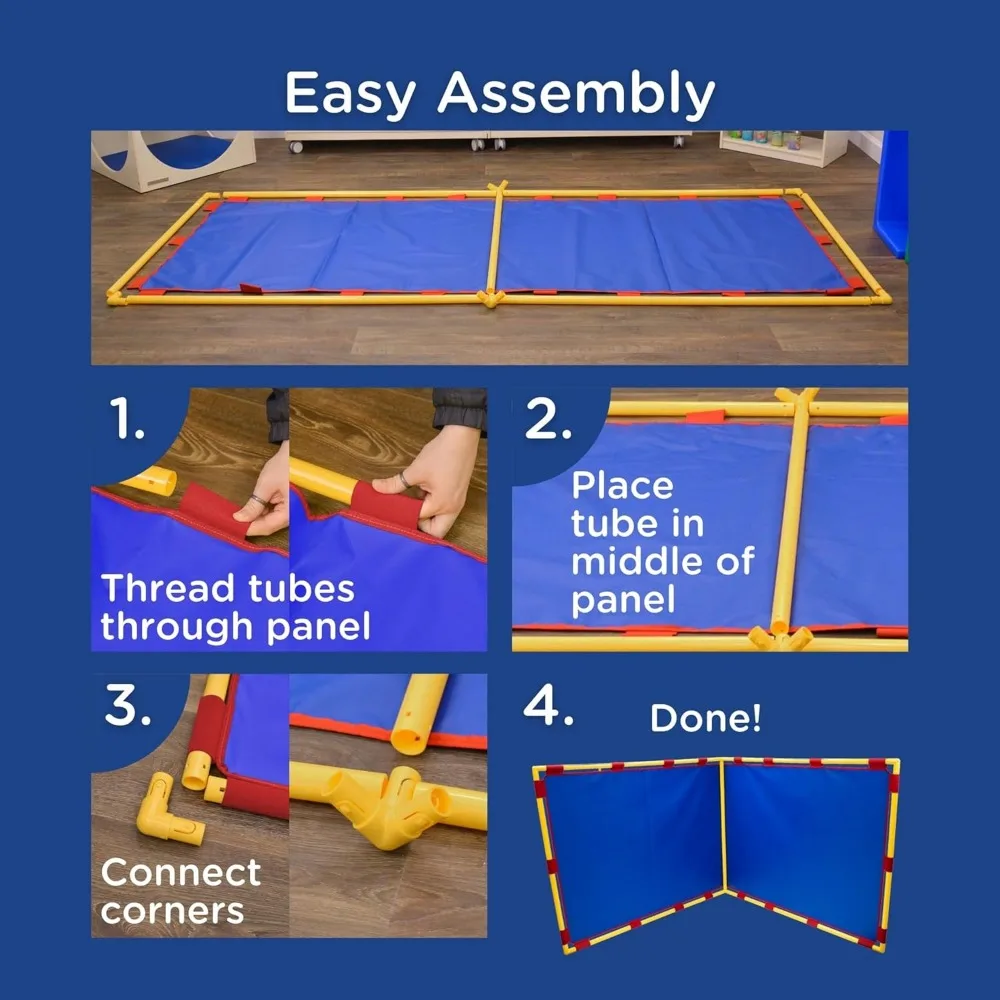 Easy Assembly

1.

Thread tubes through panel

2.

Place tube in middle of panel

3.

Connect corners

4.

Done!